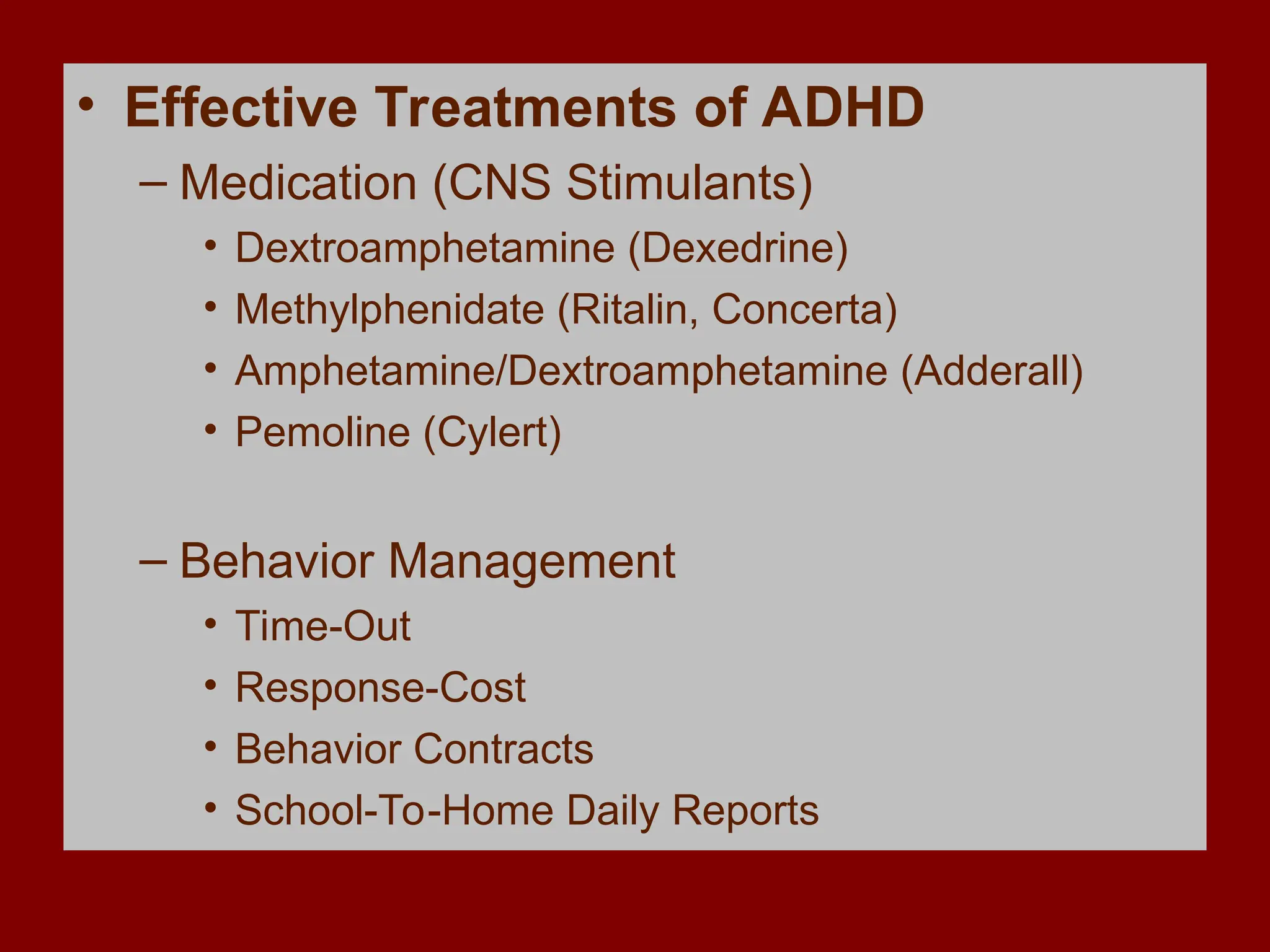 • Effective Treatments of ADHD

– Medication (CNS Stimulants)

• Dextroamphetamine (Dexedrine)

• Methylphenidate (Ritalin, Concerta)

• Amphetamine/Dextroamphetamine (Adderall)

• Pemoline (Cylert)

– Behavior Management

• Time-Out

• Response-Cost

• Behavior Contracts

• School-To-Home Daily Reports